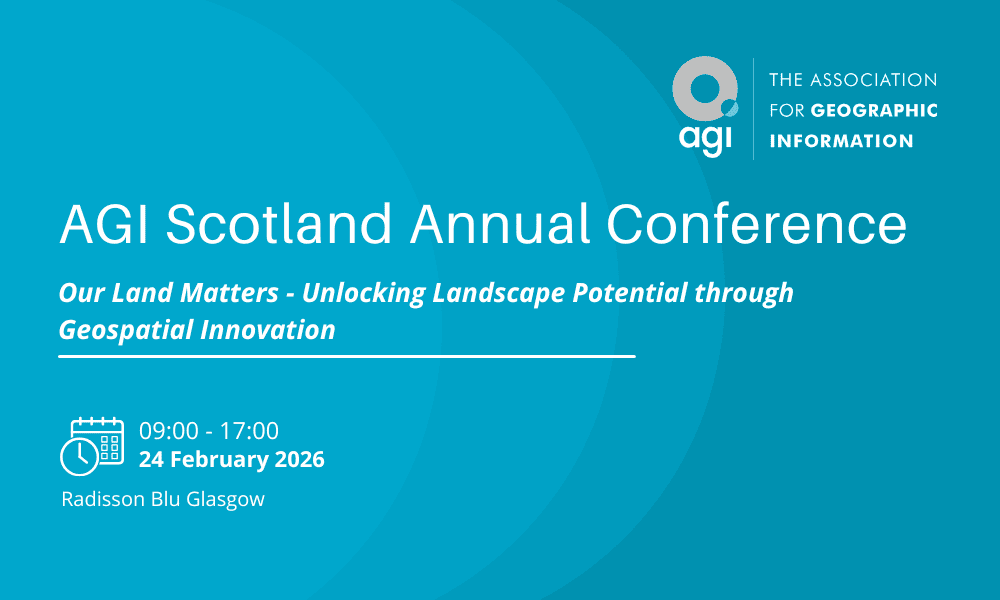 agi

THE ASSOCIATION FOR GEOGRAPHIC INFORMATION

AGI Scotland Annual Conference

Our Land Matters - Unlocking Landscape Potential through Geospatial Innovation

09:00 - 17:00
24 February 2026

Radisson Blu Glasgow